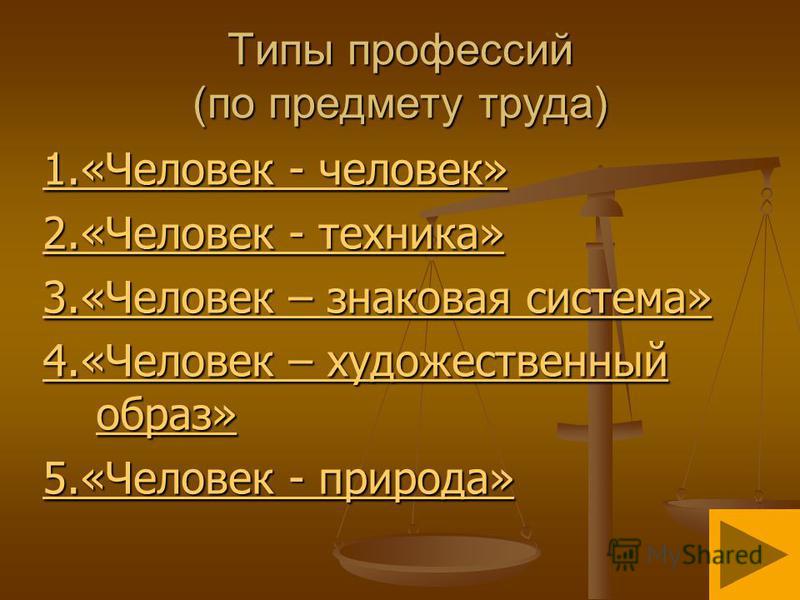 Типы профессий
(по предмету труда)

1.«Человек - человек»

2.«Человек - техника»

3.«Человек – знаковая система»

4.«Человек – художественный образ»

5.«Человек - природа»

MyShared